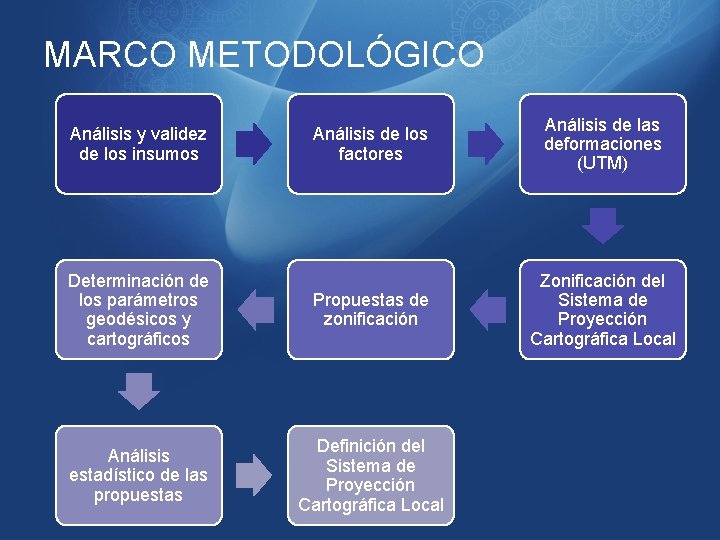 MARCO METODOLÓGICO

Análisis y validez de los insumos

Análisis de los factores

Análisis de las deformaciones (UTM)

Zonificación del Sistema de Proyección Cartográfica Local

Propuestas de zonificación

Determinación de los parámetros geodésicos y cartográficos

Análisis estadístico de las propuestas

Definición del Sistema de Proyección Cartográfica Local